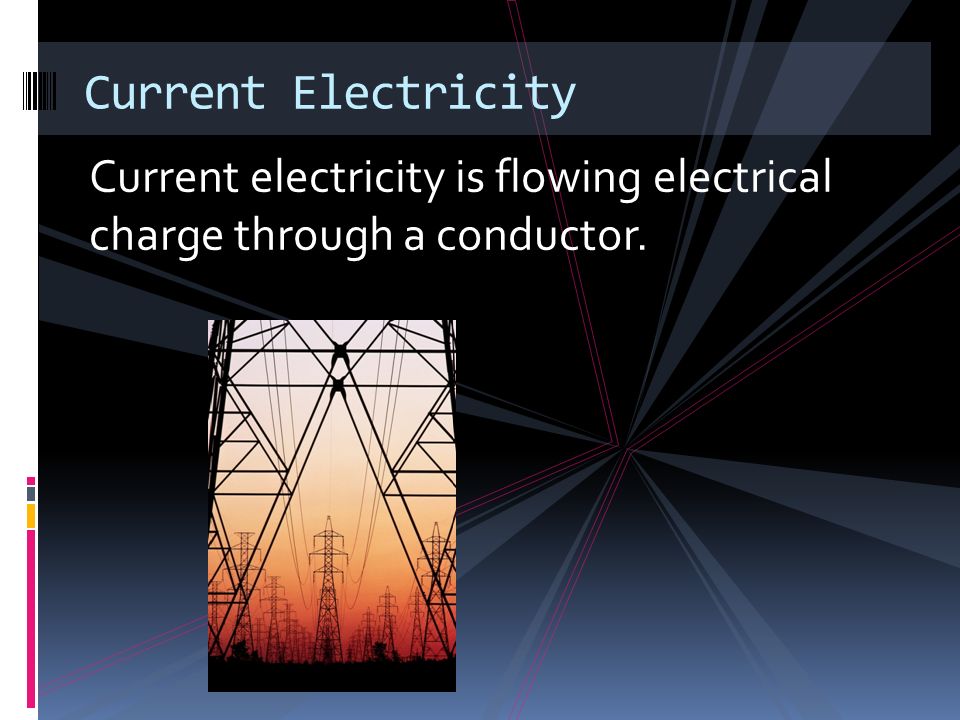 Current Electricity

Current electricity is flowing electrical charge through a conductor.